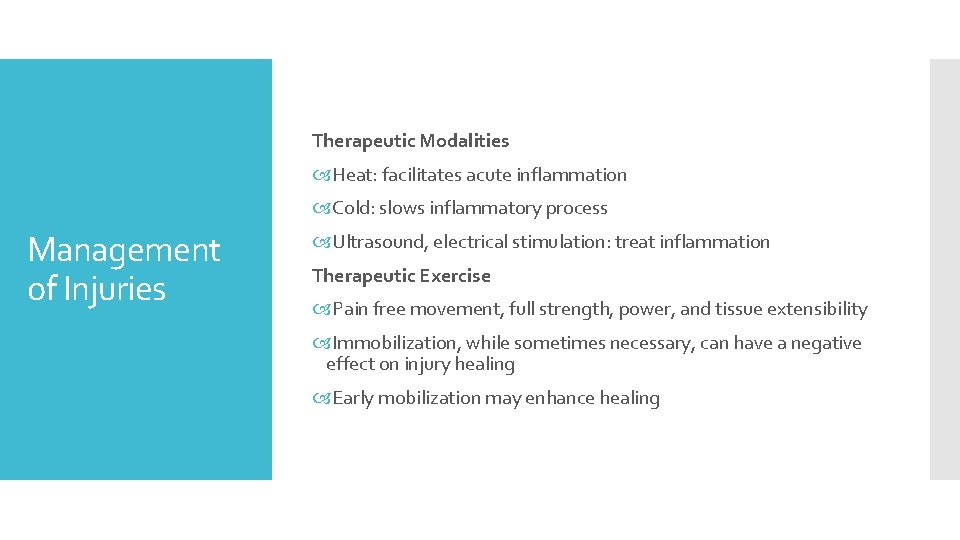 Management of Injuries

Therapeutic Modalities

Heat: facilitates acute inflammation

Cold: slows inflammatory process

Ultrasound, electrical stimulation: treat inflammation

Therapeutic Exercise

Pain free movement, full strength, power, and tissue extensibility

Immobilization, while sometimes necessary, can have a negative effect on injury healing

Early mobilization may enhance healing